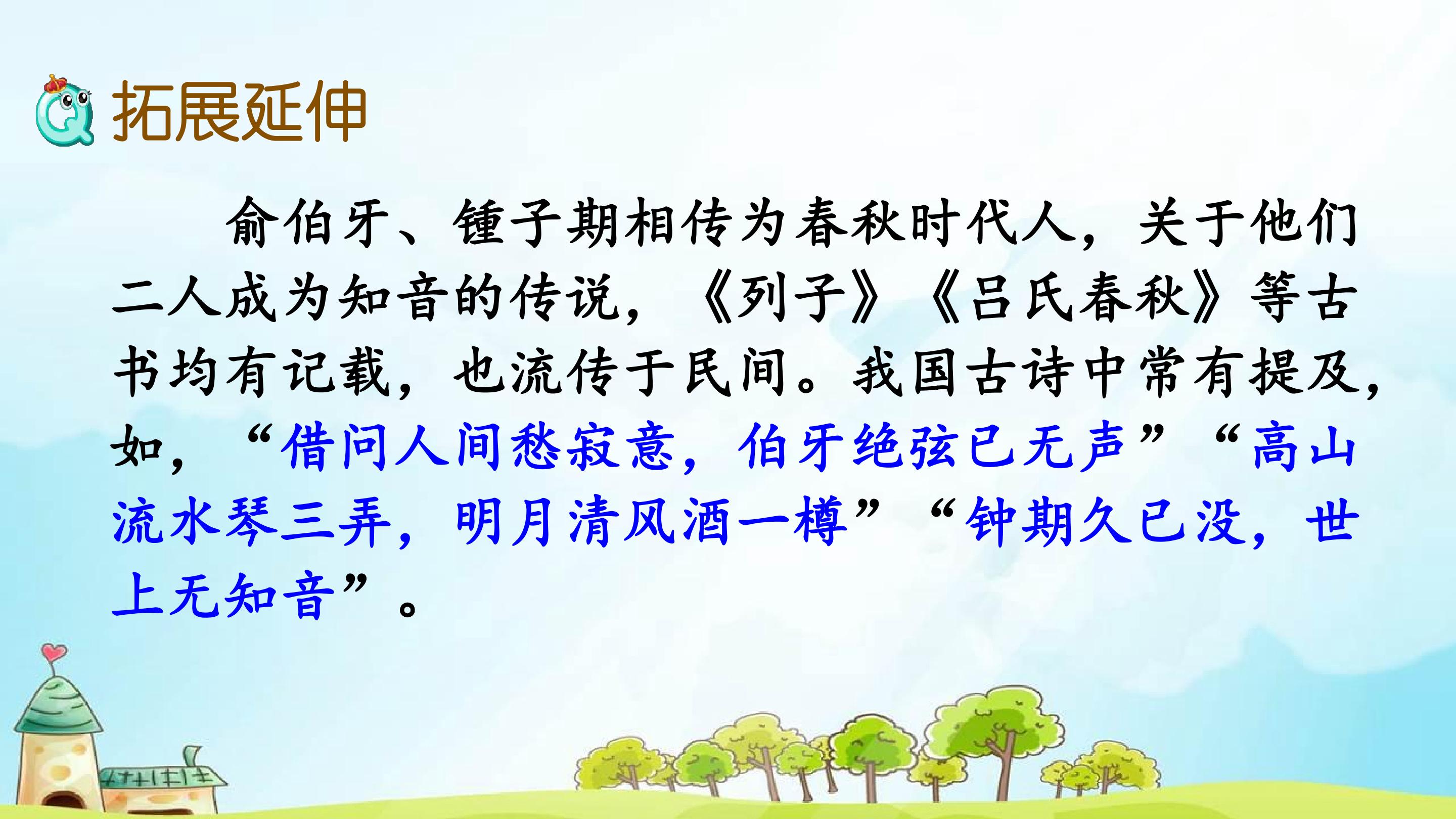 拓展延伸

俞伯牙、锺子期相传为春秋时代人，关于他们二人成为知音的传说，《列子》《吕氏春秋》等古书均有记载，也流传于民间。我国古诗中常有提及，如，“借问人间愁寂意，伯牙绝弦已无声”“高山流水琴三弄，明月清风酒一樽”“钟期久已没，世上无知音”。